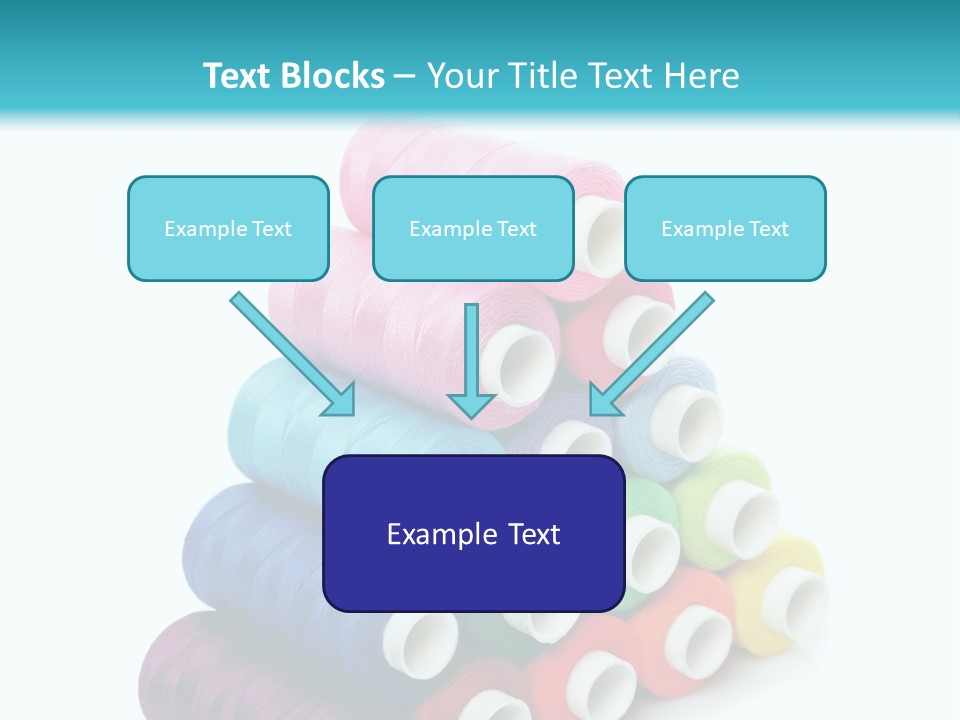 Text Blocks – Your Title Text Here

Example Text

Example Text

Example Text

Example Text